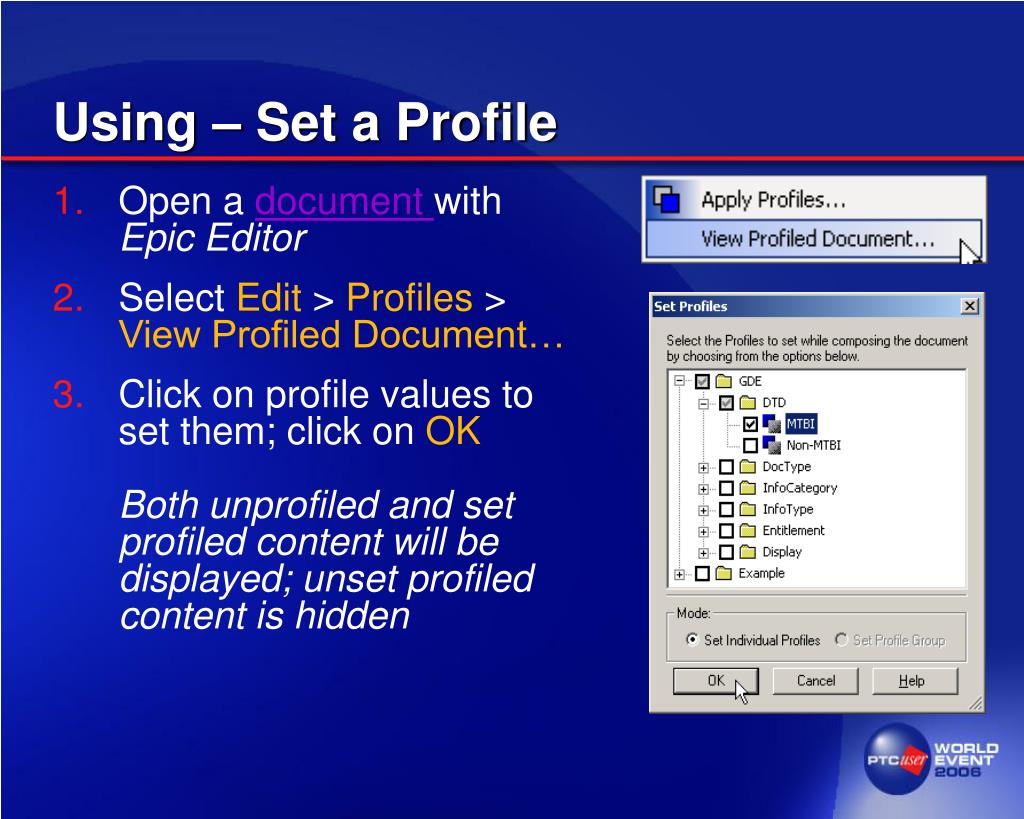 Using – Set a Profile

1. Open a document with Epic Editor

2. Select Edit > Profiles > View Profiled Document…

3. Click on profile values to set them; click on OK

Both unprofiled and set profiled content will be displayed; unset profiled content is hidden

Apply Profiles…
View Profiled Document…

Set Profiles

Select the Profiles to set while composing the document by choosing from the options below.

GDE
DTD
MTBI
Non-MTBI
DocType
InfoCategory
InfoType
Entitlement
Display
Example

Mode:
Set Individual Profiles
Set Profile Group

OK
Cancel
Help

PTC user WORLD EVENT 2006